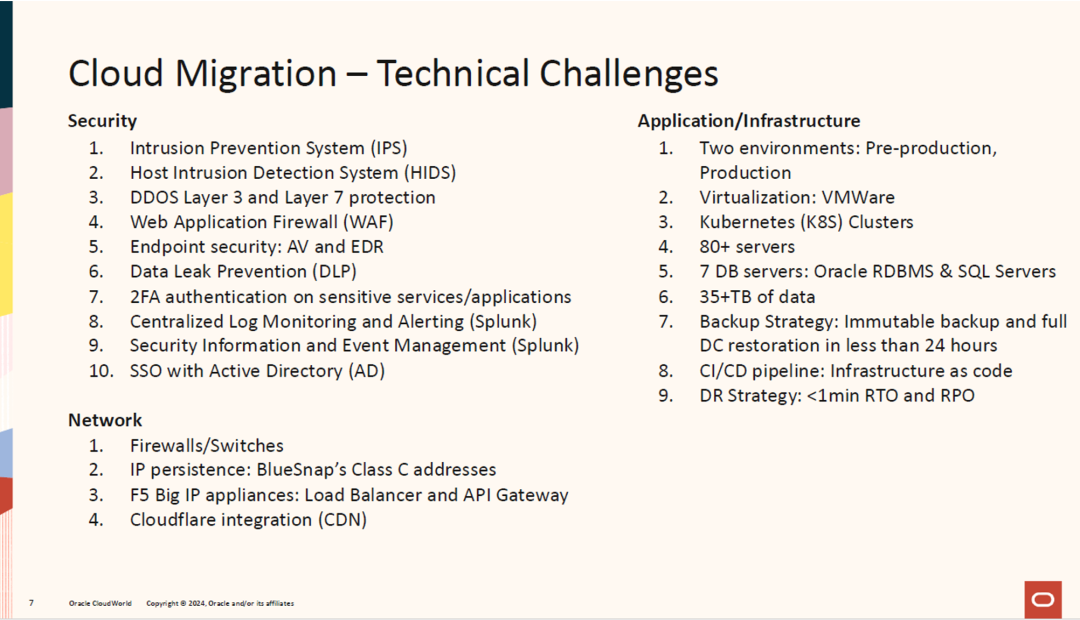 Cloud Migration – Technical Challenges

Security
1. Intrusion Prevention System (IPS)
2. Host Intrusion Detection System (HIDS)
3. DDOS Layer 3 and Layer 7 protection
4. Web Application Firewall (WAF)
5. Endpoint security: AV and EDR
6. Data Leak Prevention (DLP)
7. 2FA authentication on sensitive services/applications
8. Centralized Log Monitoring and Alerting (Splunk)
9. Security Information and Event Management (Splunk)
10. SSO with Active Directory (AD)

Network
1. Firewalls/Switches
2. IP persistence: BlueSnap's Class C addresses
3. F5 Big IP appliances: Load Balancer and API Gateway
4. Cloudflare integration (CDN)

Application/Infrastructure
1. Two environments: Pre-production, Production
2. Virtualization: VMWare
3. Kubernetes (K8S) Clusters
4. 80+ servers
5. 7 DB servers: Oracle RDBMS & SQL Servers
6. 35+TB of data
7. Backup Strategy: Immutable backup and full DC restoration in less than 24 hours
8. CI/CD pipeline: Infrastructure as code
9. DR Strategy: <1min RTO and RPO

7 Oracle CloudWorld Copyright © 2024, Oracle and/or its affiliates